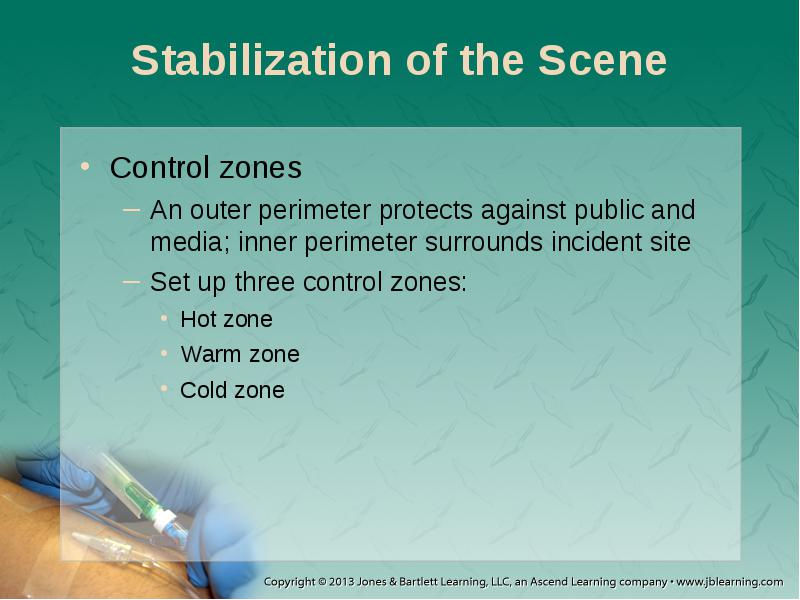 Stabilization of the Scene

• Control zones
 – An outer perimeter protects against public and media; inner perimeter surrounds incident site
 – Set up three control zones:
  • Hot zone
  • Warm zone
  • Cold zone

Copyright © 2013 Jones & Bartlett Learning, LLC, an Ascend Learning company • www.jblearning.com